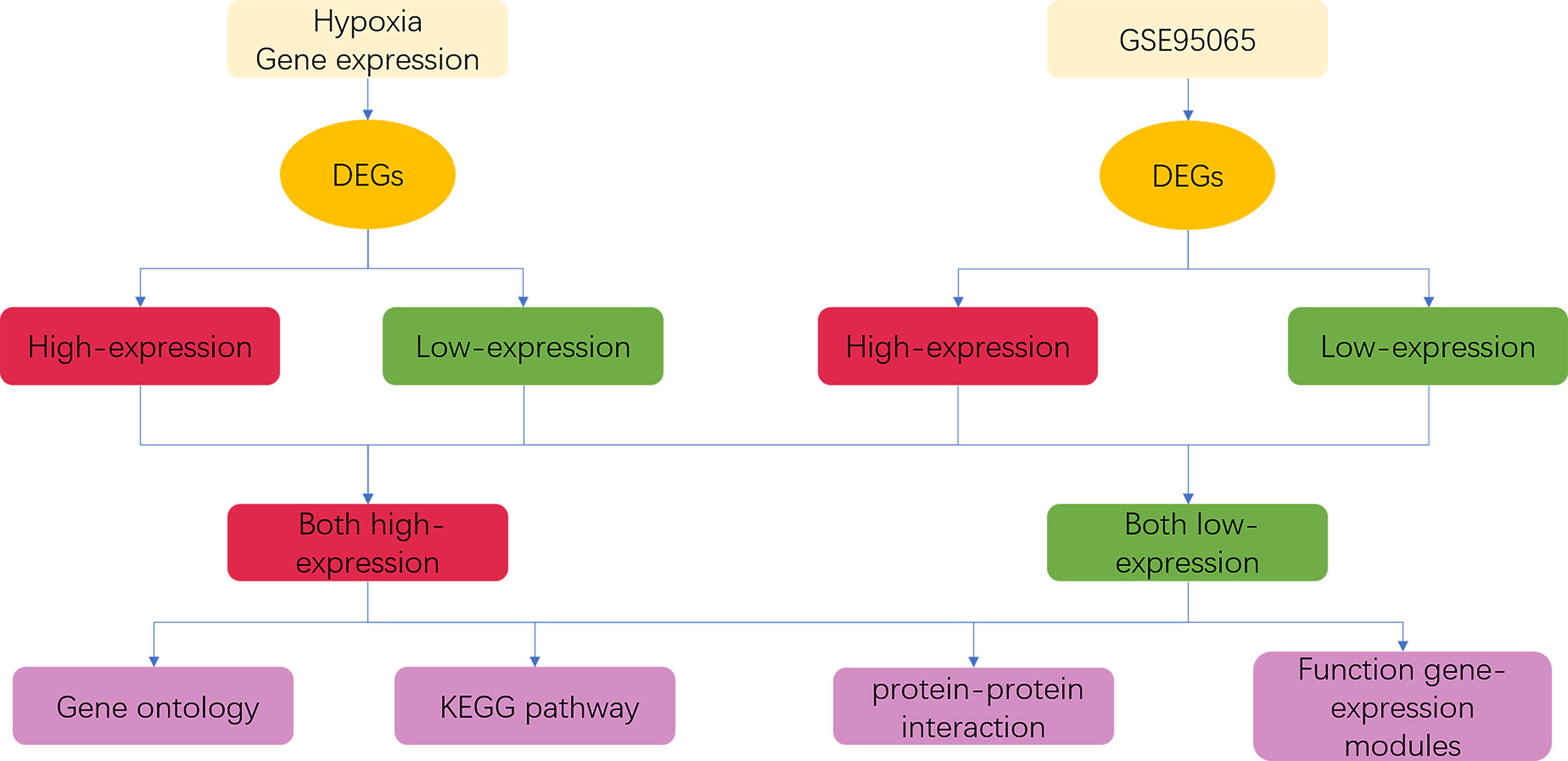 Hypoxia
Gene expression

GSE95065

DEGs

DEGs

High-expression

Low-expression

High-expression

Low-expression

Both high-expression

Both low-expression

Gene ontology

KEGG pathway

protein-protein interaction

Function gene-expression modules